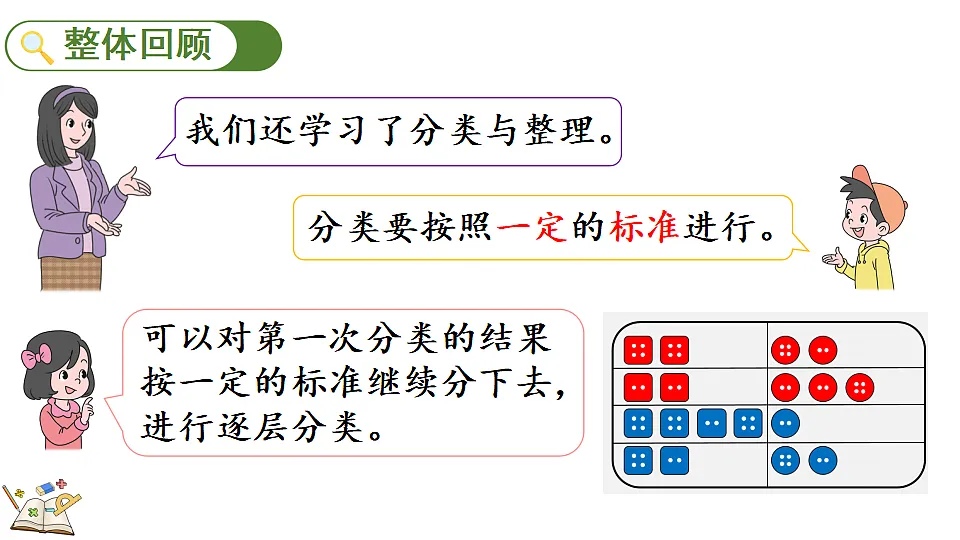 整体回顾

我们还学习了分类与整理。

分类要按照一定的标准进行。

可以对第一次分类的结果按一定的标准继续分下去，进行逐层分类。